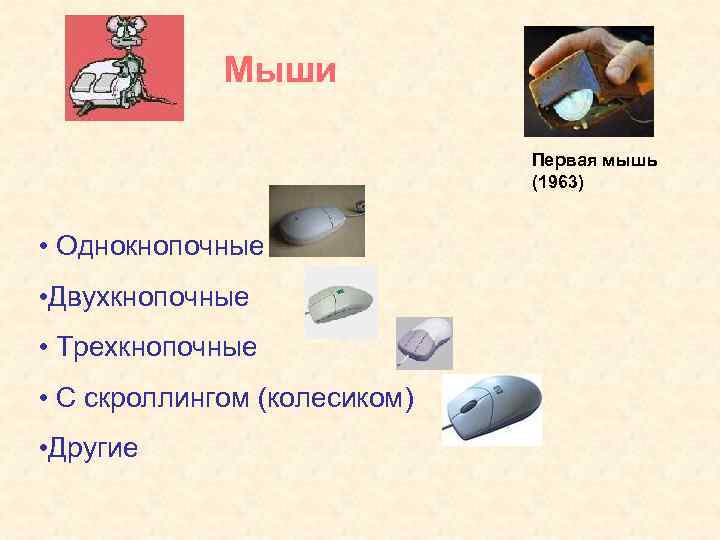 Мыши

Первая мышь (1963)

• Однокнопочные

•Двухкнопочные

• Трехкнопочные

• С скроллингом (колесиком)

•Другие